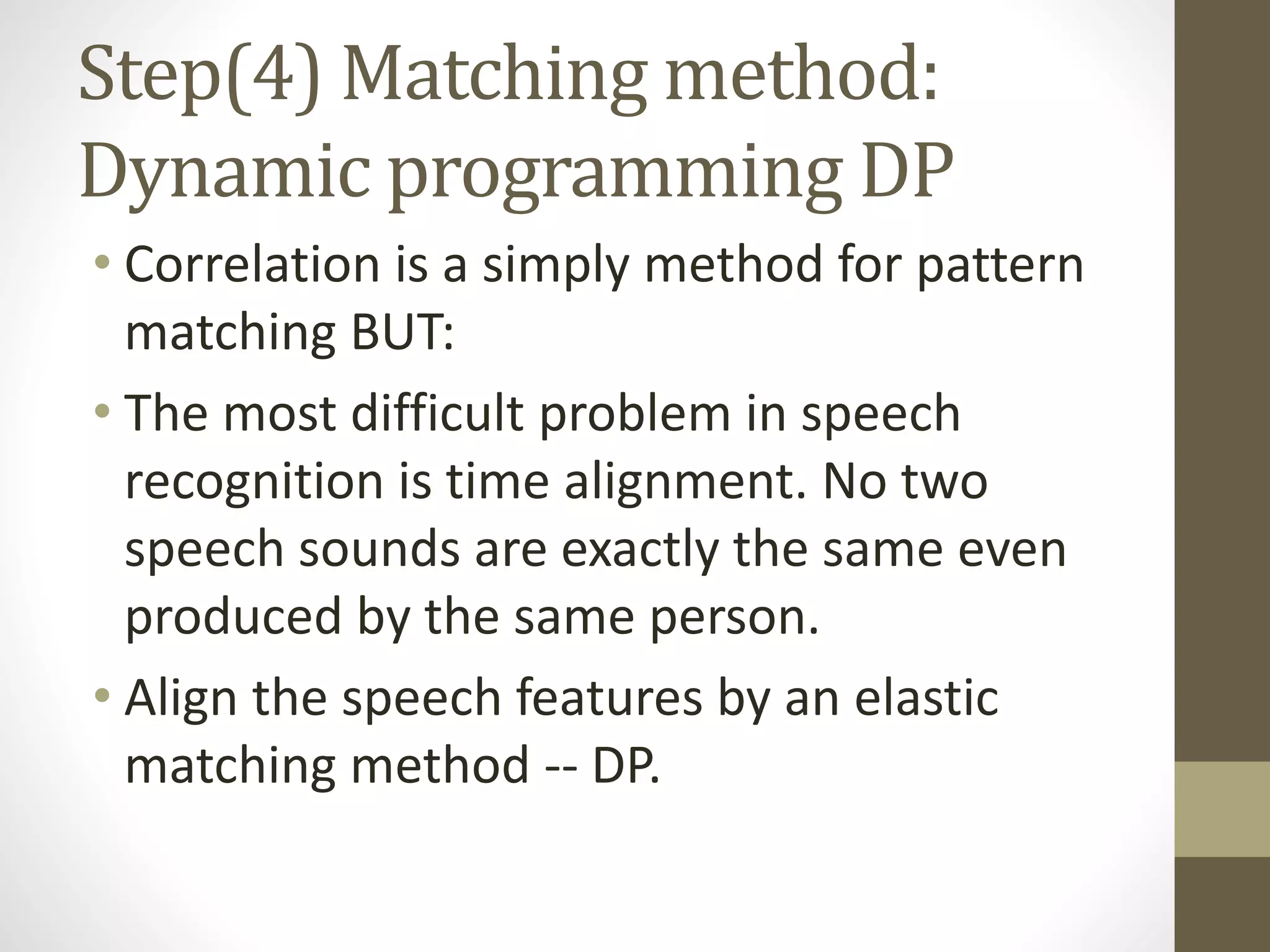 Step(4) Matching method: Dynamic programming DP

• Correlation is a simply method for pattern matching BUT:
• The most difficult problem in speech recognition is time alignment. No two speech sounds are exactly the same even produced by the same person.
• Align the speech features by an elastic matching method -- DP.